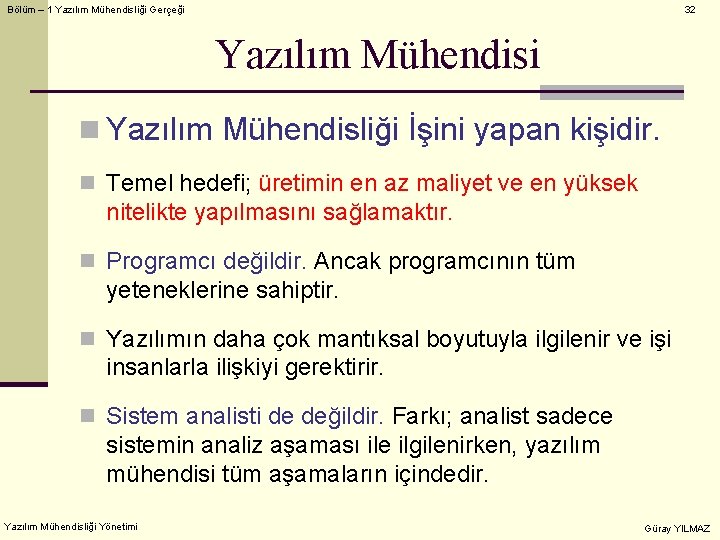 Bölüm – 1 Yazılım Mühendisliği Gerçeği

32

Yazılım Mühendisi

Yazılım Mühendisliği İşini yapan kişidir.

Temel hedefi; üretimin en az maliyet ve en yüksek nitelikte yapılmasını sağlamaktır.

Programcı değildir. Ancak programcının tüm yeteneklerine sahiptir.

Yazılımın daha çok mantıksal boyutuyla ilgilenir ve işi insanlarla ilişkiyi gerektirir.

Sistem analisti de değildir. Farkı; analist sadece sistemin analiz aşaması ile ilgilenirken, yazılım mühendisi tüm aşamaların içindedir.

Yazılım Mühendisliği Yönetimi

Güray YILMAZ